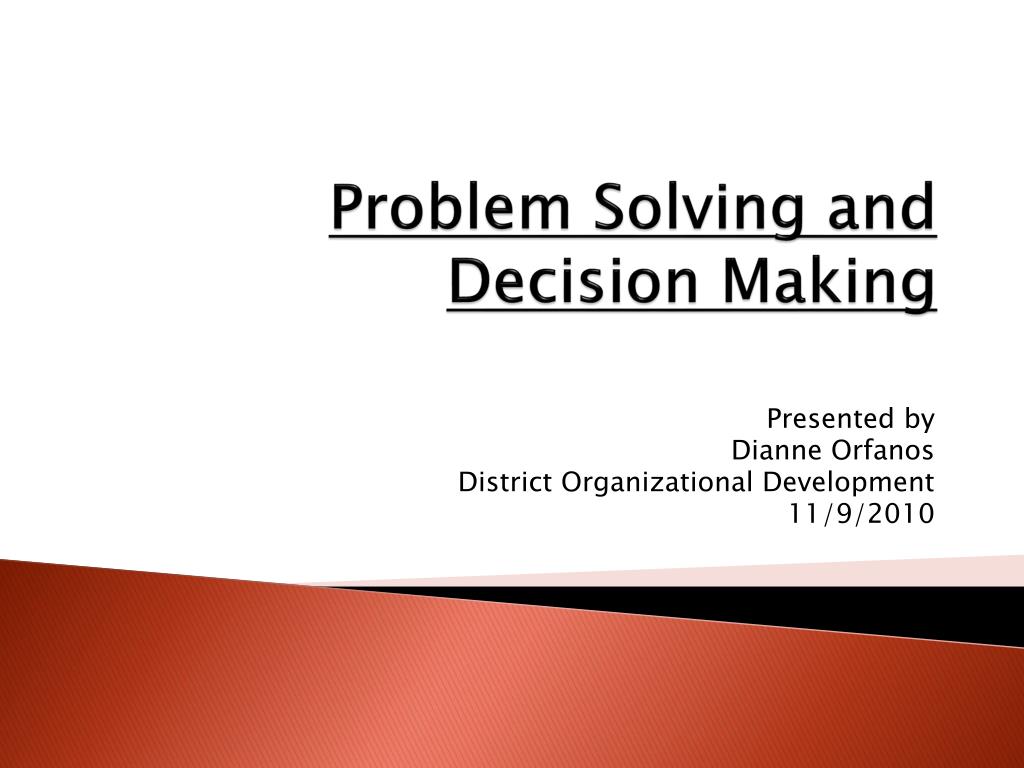 Problem Solving and Decision Making

Presented by
Dianne Orfanos
District Organizational Development
11/9/2010